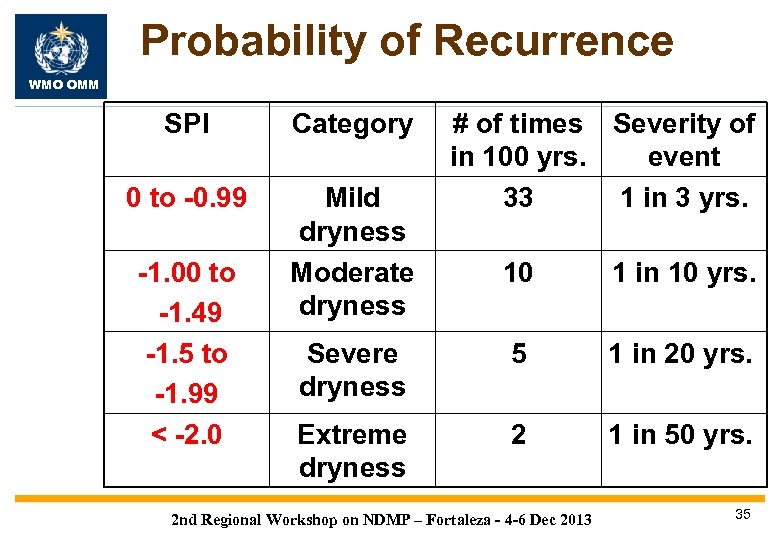 WMO OMM

Probability of Recurrence

| SPI | Category | # of times in 100 yrs. | Severity of event |
|---|---|---|---|
| 0 to -0.99 | Mild dryness | 33 | 1 in 3 yrs. |
| -1.00 to -1.49 | Moderate dryness | 10 | 1 in 10 yrs. |
| -1.5 to -1.99 | Severe dryness | 5 | 1 in 20 yrs. |
| < -2.0 | Extreme dryness | 2 | 1 in 50 yrs. |

2nd Regional Workshop on NDMP – Fortaleza - 4-6 Dec 2013

35